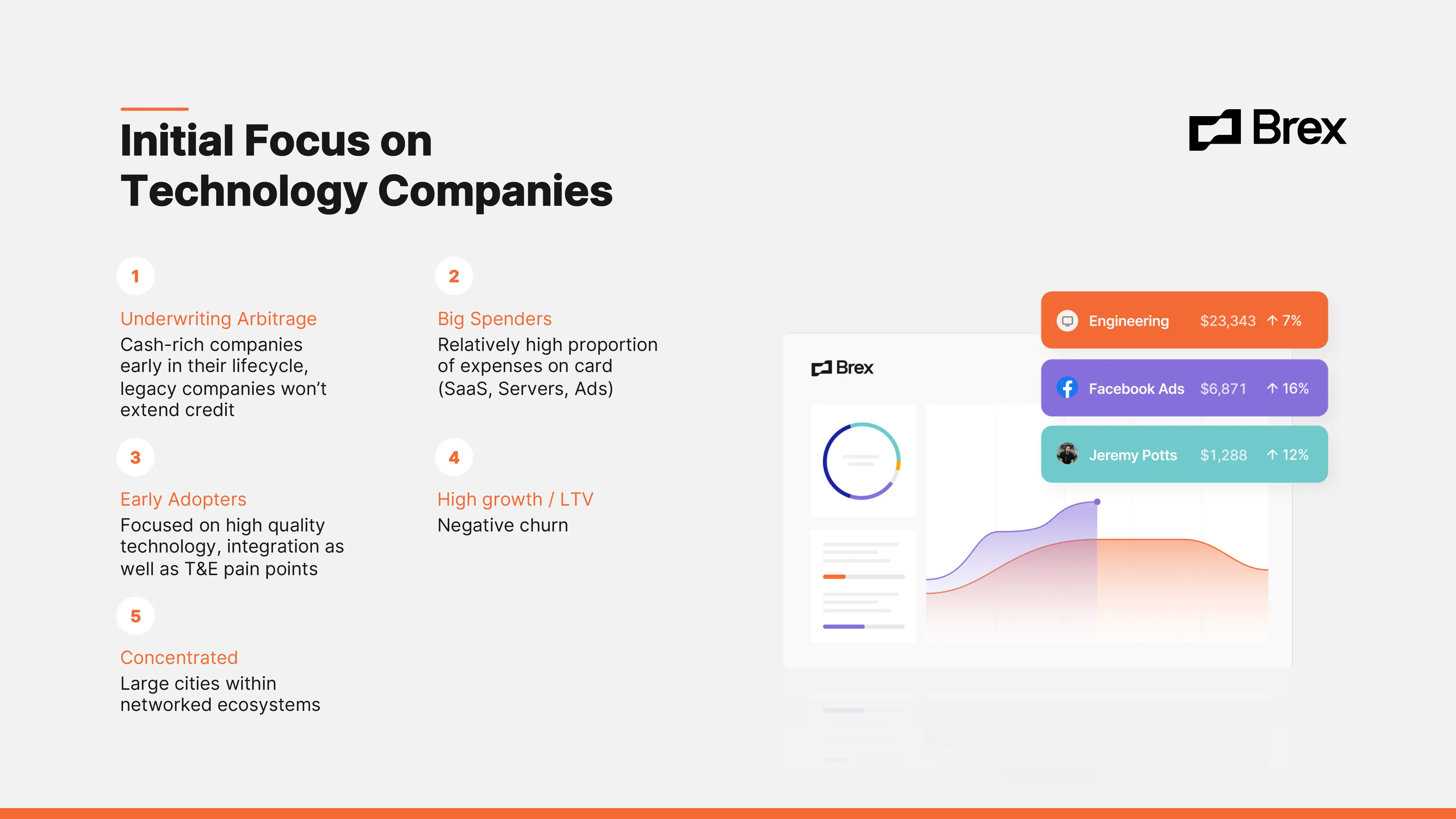 Initial Focus on Technology Companies

Brex

1

Underwriting Arbitrage
Cash-rich companies early in their lifecycle, legacy companies won't extend credit

2

Big Spenders
Relatively high proportion of expenses on card (SaaS, Servers, Ads)

3

Early Adopters
Focused on high quality technology, integration as well as T&E pain points

4

High growth / LTV
Negative churn

5

Concentrated
Large cities within networked ecosystems

Brex

Engineering $23,343 ↑ 7%

Facebook Ads $6,871 ↑ 16%

Jeremy Potts $1,288 ↑ 12%